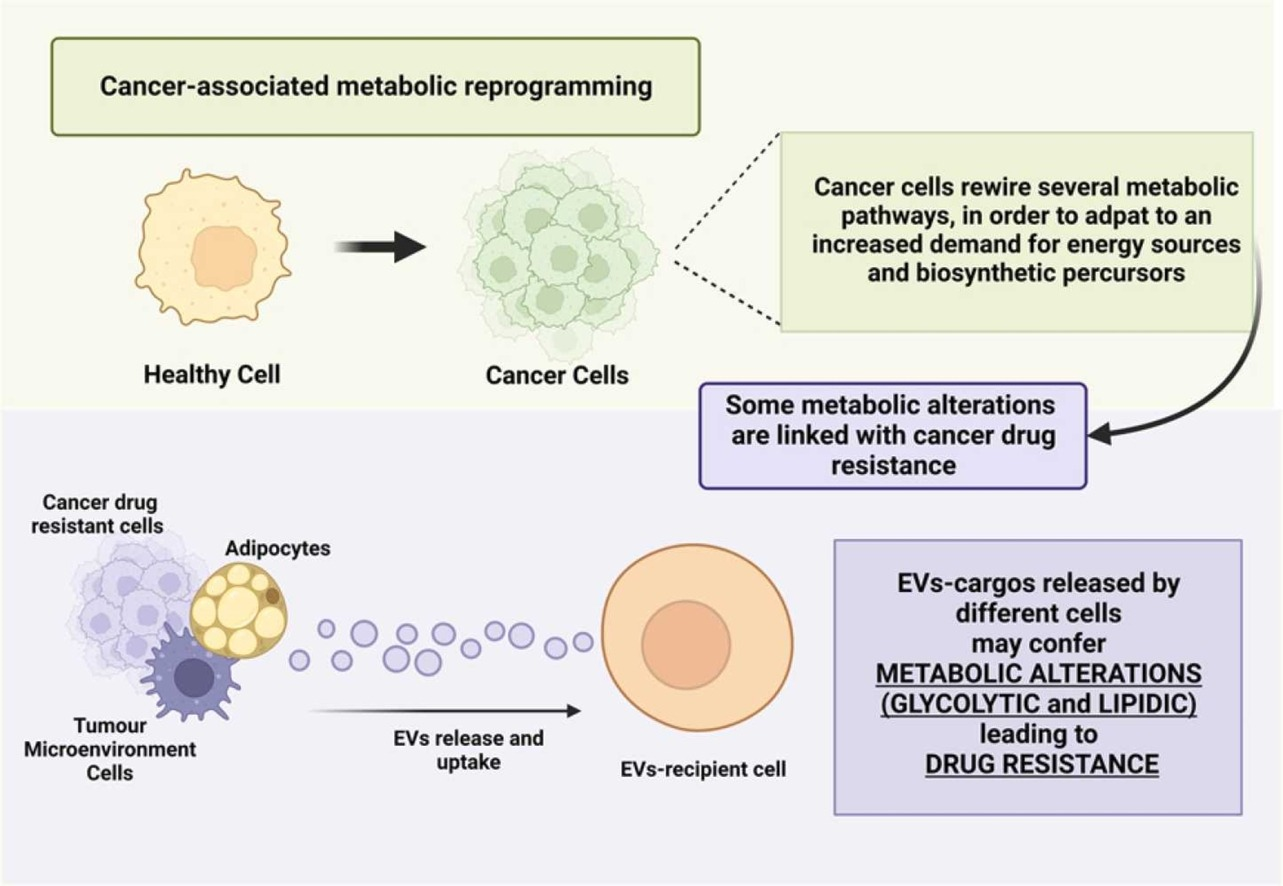 Cancer-associated metabolic reprogramming

Healthy Cell

Cancer Cells

Cancer cells rewire several metabolic pathways, in order to adpat to an increased demand for energy sources and biosynthetic percursors

Some metabolic alterations are linked with cancer drug resistance

Cancer drug resistant cells

Adipocytes

Tumour Microenvironment Cells

EVs release and uptake

EVs-recipient cell

EVs-cargos released by different cells may confer METABOLIC ALTERATIONS (GLYCOLYTIC and LIPIDIC) leading to DRUG RESISTANCE